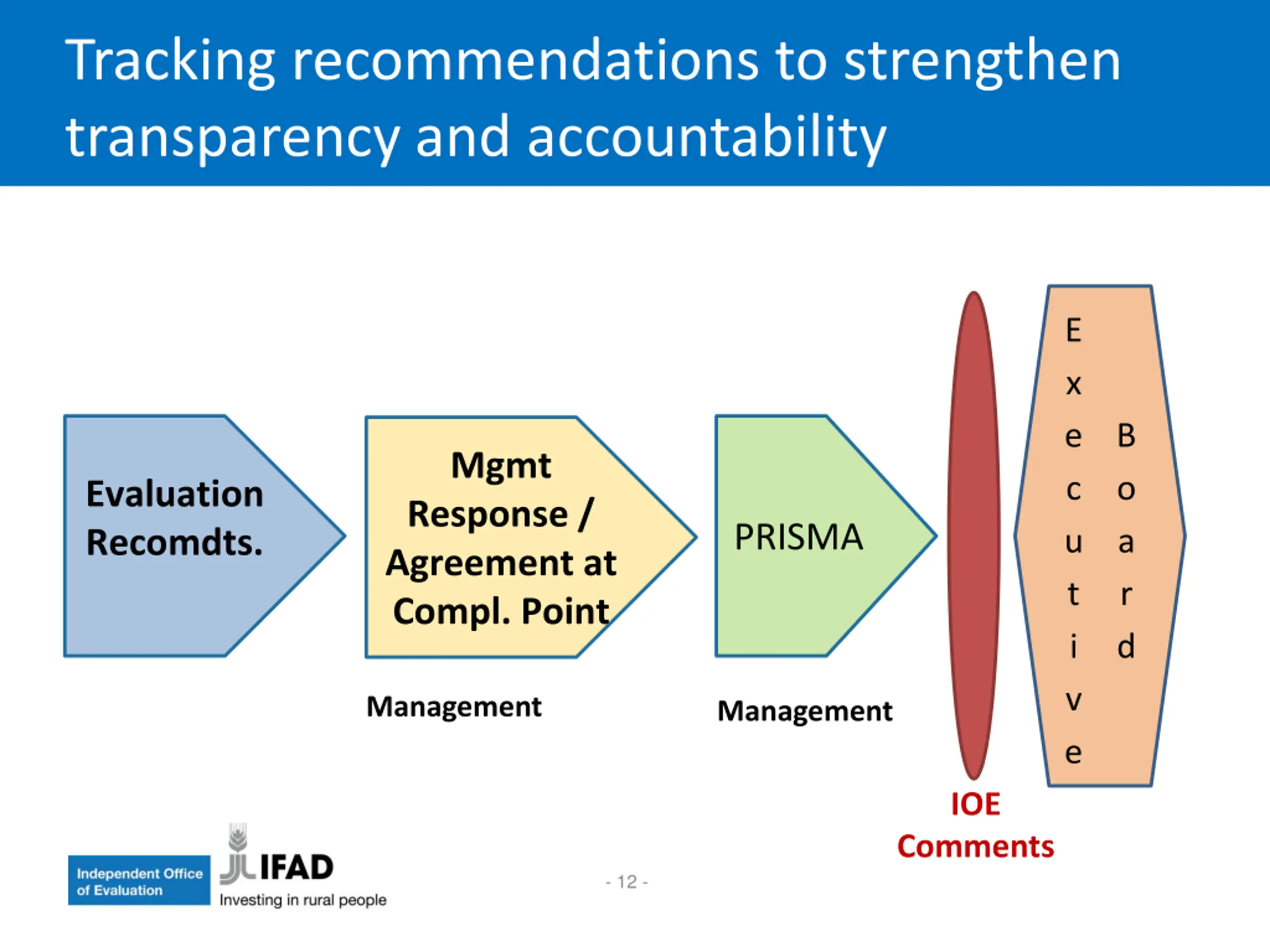 Tracking recommendations to strengthen transparency and accountability

Evaluation Recomdts.

Mgmt Response / Agreement at Compl. Point

Management

PRISMA

Management

IOE Comments

Executive Board

Independent Office of Evaluation

IFAD
Investing in rural people

- 12 -